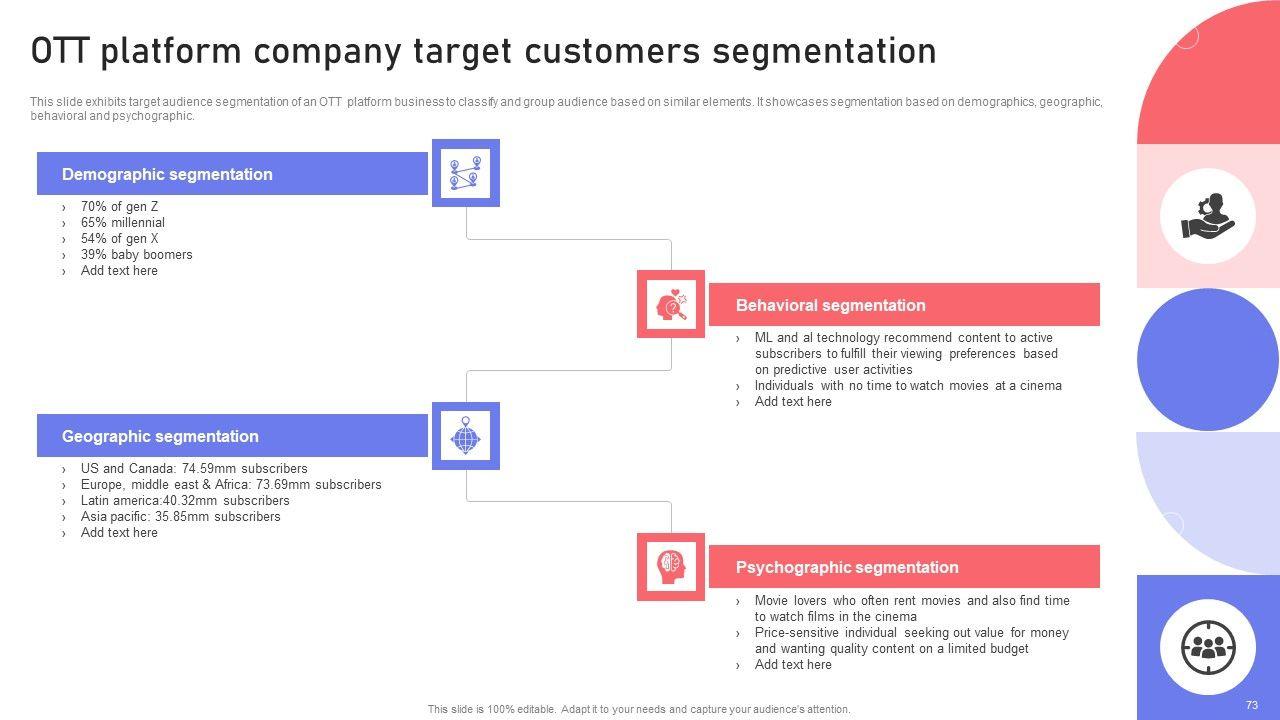 OTT platform company target customers segmentation

This slide exhibits target audience segmentation of an OTT platform business to classify and group audience based on similar elements. It showcases segmentation based on demographics, geographic, behavioral and psychographic.

Demographic segmentation

› 70% of gen Z
› 65% millennial
› 54% of gen X
› 39% baby boomers
› Add text here

Behavioral segmentation

› ML and al technology recommend content to active subscribers to fulfill their viewing preferences based on predictive user activities
› Individuals with no time to watch movies at a cinema
› Add text here

Geographic segmentation

› US and Canada: 74.59mm subscribers
› Europe, middle east & Africa: 73.69mm subscribers
› Latin america:40.32mm subscribers
› Asia pacific: 35.85mm subscribers
› Add text here

Psychographic segmentation

› Movie lovers who often rent movies and also find time to watch films in the cinema
› Price-sensitive individual seeking out value for money and wanting quality content on a limited budget
› Add text here

This slide is 100% editable. Adapt it to your needs and capture your audience's attention.

73